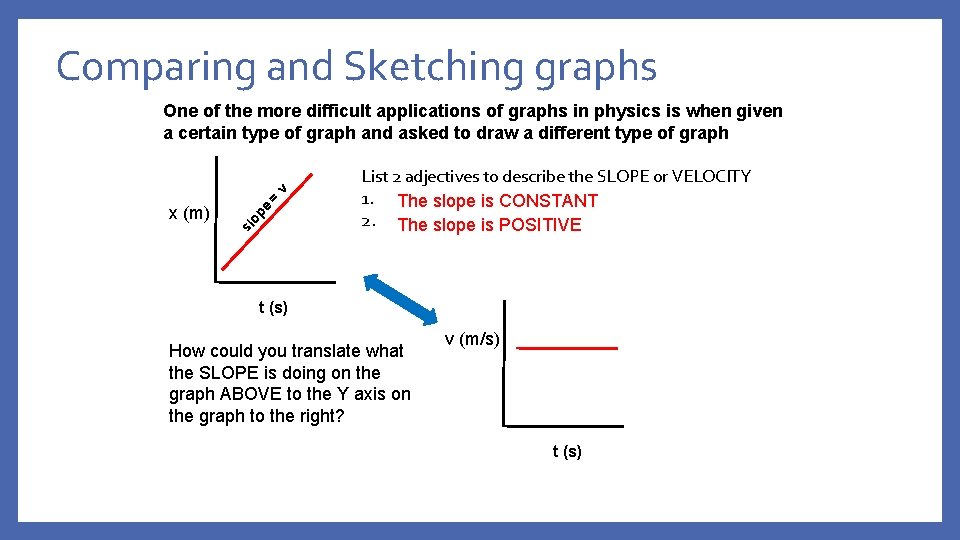 Comparing and Sketching graphs

One of the more difficult applications of graphs in physics is when given a certain type of graph and asked to draw a different type of graph

x (m)

slope = v

t (s)

List 2 adjectives to describe the SLOPE or VELOCITY
1. The slope is CONSTANT
2. The slope is POSITIVE

How could you translate what the SLOPE is doing on the graph ABOVE to the Y axis on the graph to the right?

v (m/s)

t (s)